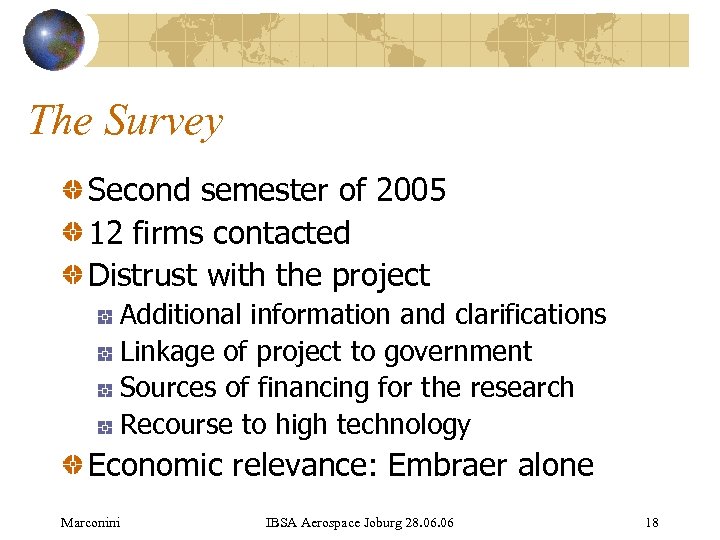 The Survey

Second semester of 2005

12 firms contacted

Distrust with the project

Additional information and clarifications

Linkage of project to government

Sources of financing for the research

Recourse to high technology

Economic relevance: Embraer alone

Marconini IBSA Aerospace Joburg 28.06.06 18